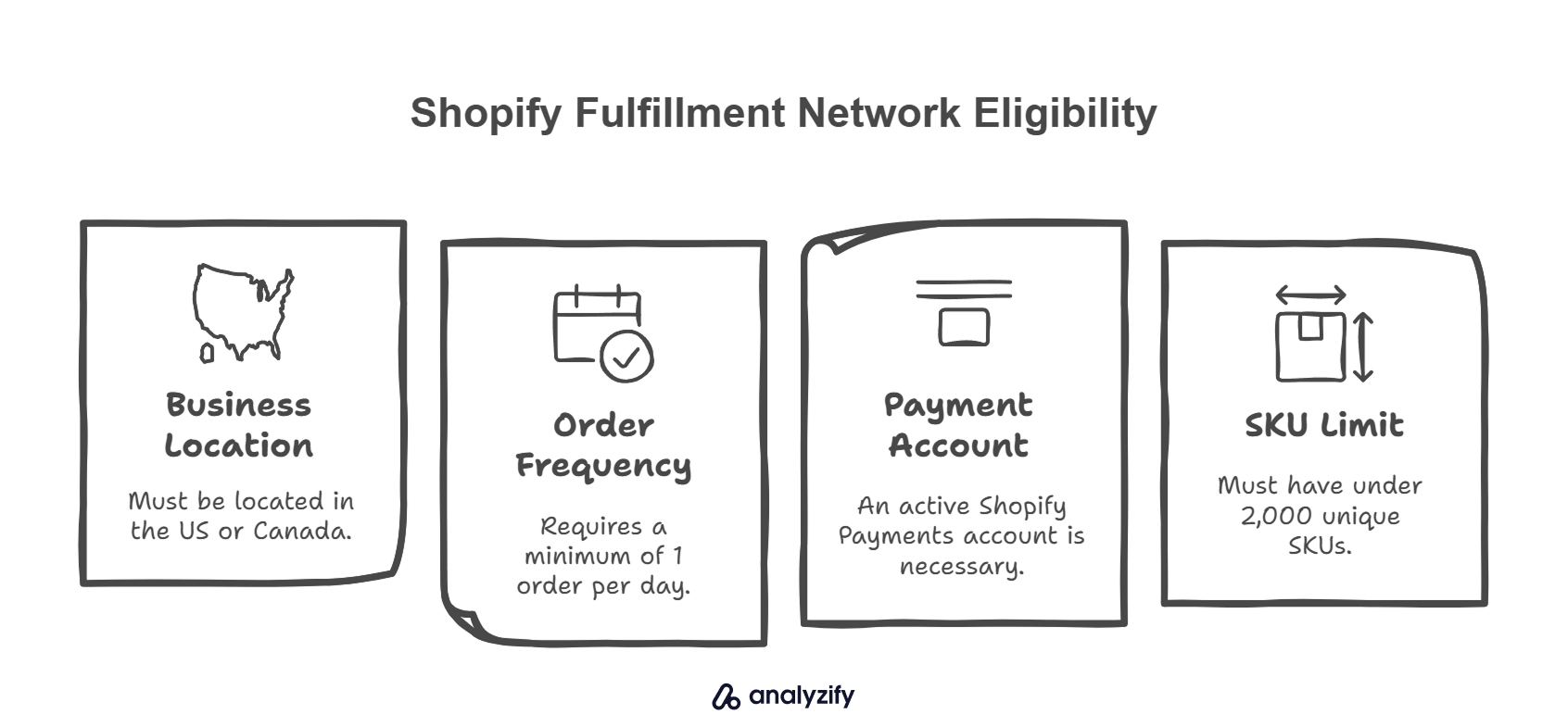 Shopify Fulfillment Network Eligibility

Business Location

Must be located in the US or Canada.

Order Frequency

Requires a minimum of 1 order per day.

Payment Account

An active Shopify Payments account is necessary.

SKU Limit

Must have under 2,000 unique SKUs.

analyzify